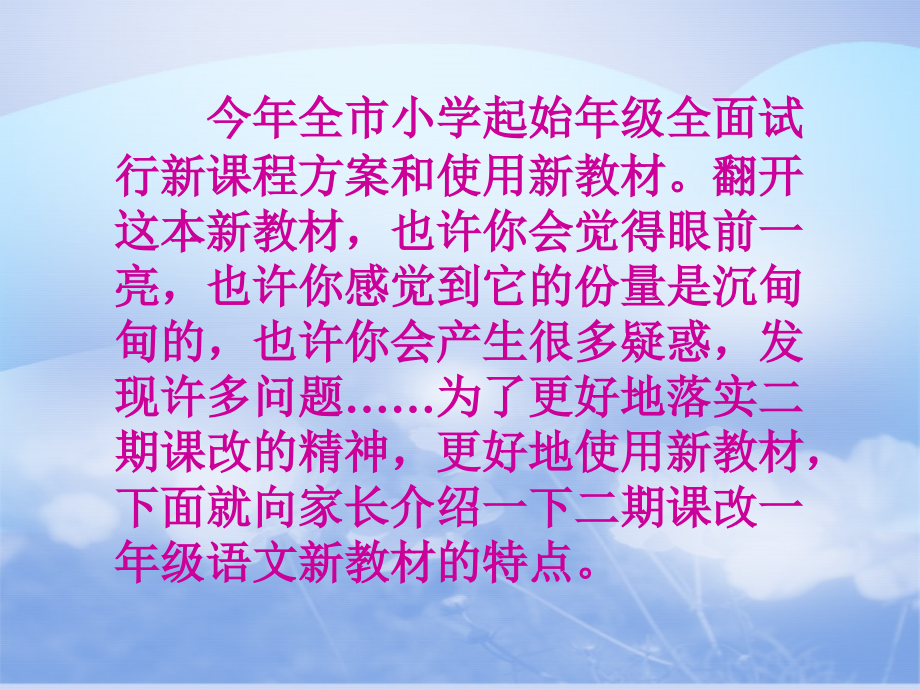 今年全市小学起始年级全面试行新课程方案和使用新教材。翻开这本新教材，也许你会觉得眼前一亮，也许你感觉到它的份量是沉甸甸的，也许你会产生很多疑惑，发现许多问题……为了更好地落实二期课改的精神，更好地使用新教材，下面就向家长介绍一下二期课改一年级语文新教材的特点。